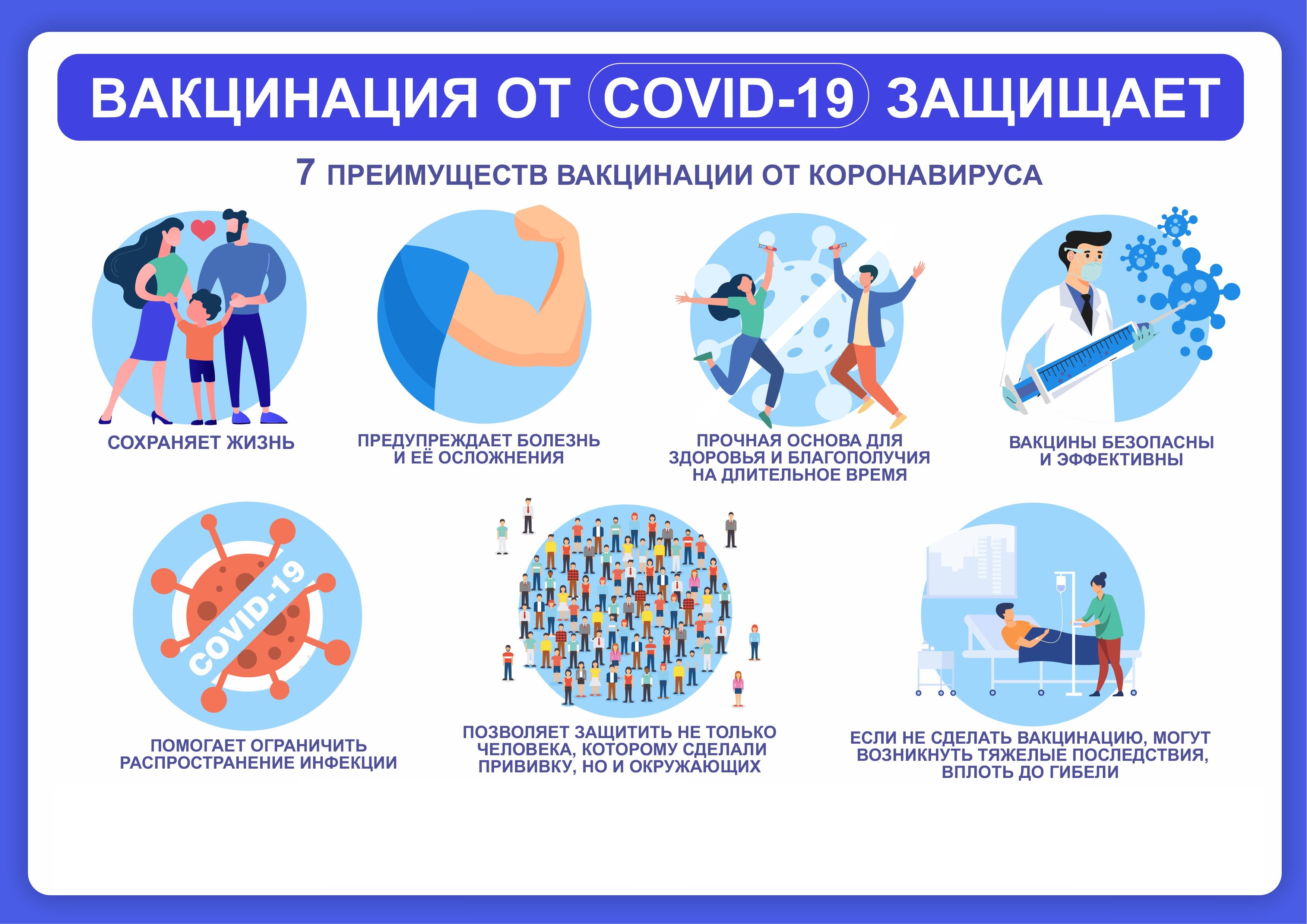 ВАКЦИНАЦИЯ ОТ COVID-19 ЗАЩИЩАЕТ

7 ПРЕИМУЩЕСТВ ВАКЦИНАЦИИ ОТ КОРОНАВИРУСА

СОХРАНЯЕТ ЖИЗНЬ

ПРЕДУПРЕЖДАЕТ БОЛЕЗНЬ И ЕЁ ОСЛОЖНЕНИЯ

ПРОЧНАЯ ОСНОВА ДЛЯ ЗДОРОВЬЯ И БЛАГОПОЛУЧИЯ НА ДЛИТЕЛЬНОЕ ВРЕМЯ

ВАКЦИНЫ БЕЗОПАСНЫ И ЭФФЕКТИВНЫ

COVID-19

ПОМОГАЕТ ОГРАНИЧИТЬ РАСПРОСТРАНЕНИЕ ИНФЕКЦИИ

ПОЗВОЛЯЕТ ЗАЩИТИТЬ НЕ ТОЛЬКО ЧЕЛОВЕКА, КОТОРОМУ СДЕЛАЛИ ПРИВИВКУ, НО И ОКРУЖАЮЩИХ

ЕСЛИ НЕ СДЕЛАТЬ ВАКЦИНАЦИЮ, МОГУТ ВОЗНИКНУТЬ ТЯЖЕЛЫЕ ПОСЛЕДСТВИЯ, ВПЛОТЬ ДО ГИБЕЛИ